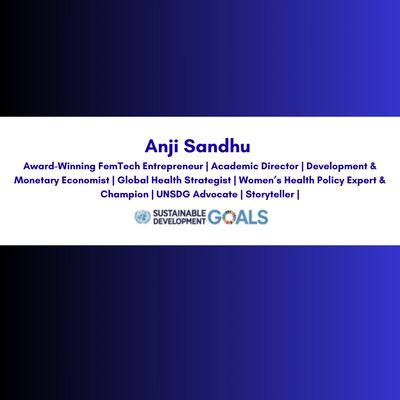 Anji Sandhu

Award-Winning FemTech Entrepreneur | Academic Director | Development & Monetary Economist | Global Health Strategist | Women's Health Policy Expert & Champion | UNSDG Advocate | Storyteller |

SUSTAINABLE DEVELOPMENT GOALS